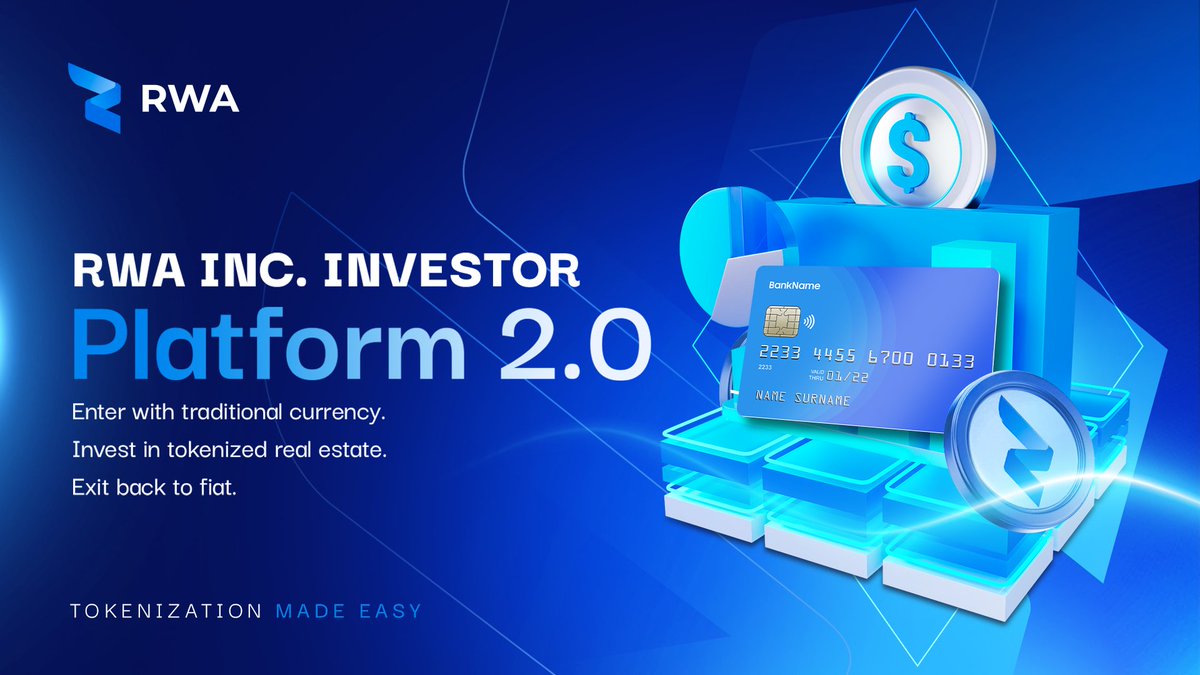 RWA

RWA INC. INVESTOR
Platform 2.0

Enter with traditional currency.
Invest in tokenized real estate.
Exit back to fiat.

TOKENIZATION MADE EASY

BankName
2233 4455 6700 0133
2233
VALID THRU 01/22
NAME SURNAME

$